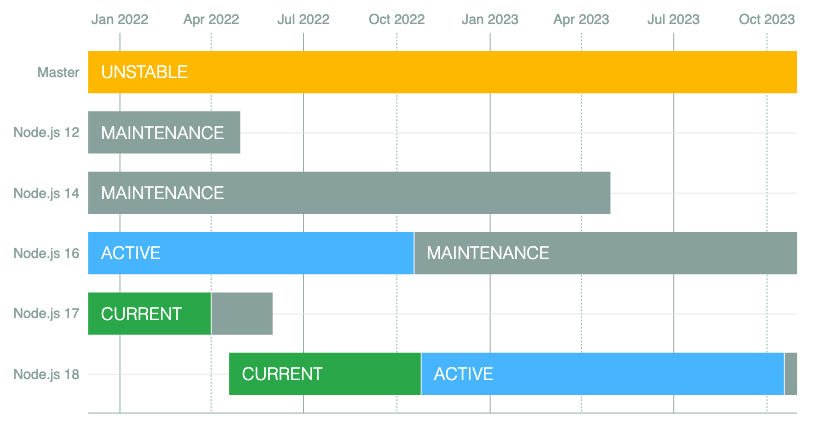 Jan 2022 Apr 2022 Jul 2022 Oct 2022 Jan 2023 Apr 2023 Jul 2023 Oct 2023

Master UNSTABLE

Node.js 12 MAINTENANCE

Node.js 14 MAINTENANCE

Node.js 16 ACTIVE MAINTENANCE

Node.js 17 CURRENT

Node.js 18 CURRENT ACTIVE